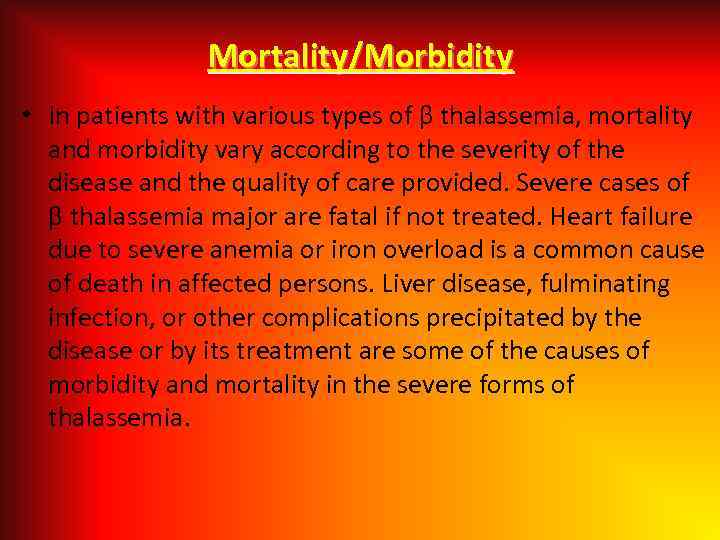 Mortality/Morbidity

• In patients with various types of β thalassemia, mortality and morbidity vary according to the severity of the disease and the quality of care provided. Severe cases of β thalassemia major are fatal if not treated. Heart failure due to severe anemia or iron overload is a common cause of death in affected persons. Liver disease, fulminating infection, or other complications precipitated by the disease or by its treatment are some of the causes of morbidity and mortality in the severe forms of thalassemia.